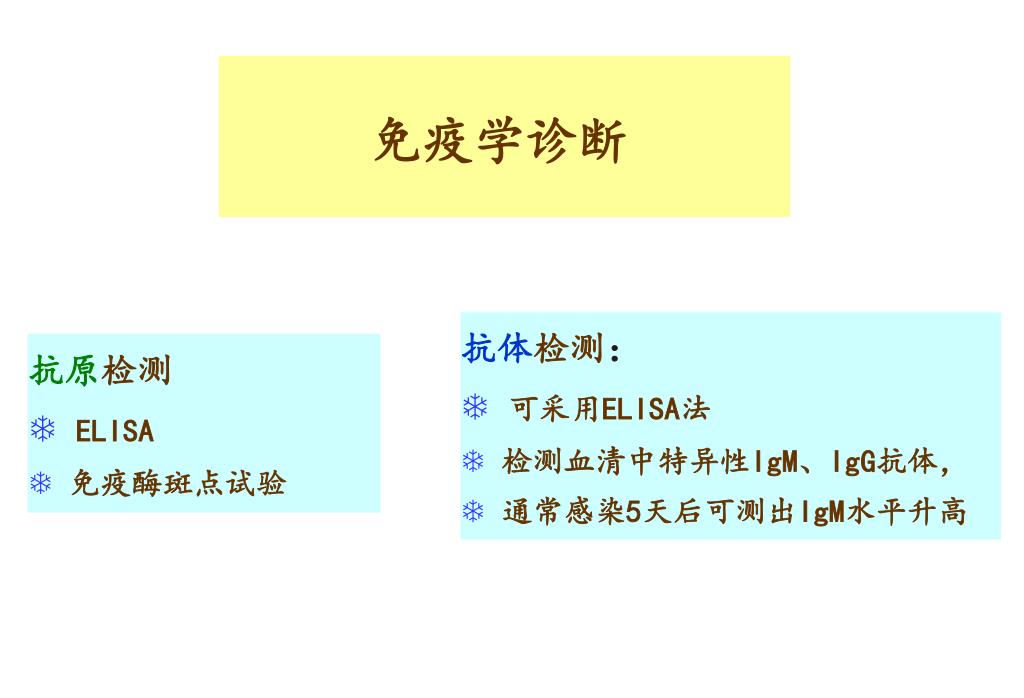 免疫学诊断

抗原检测

❄ ELISA

❄ 免疫酶斑点试验

抗体检测：

❄ 可采用ELISA法

❄ 检测血清中特异性IgM、IgG抗体，

❄ 通常感染5天后可测出IgM水平升高